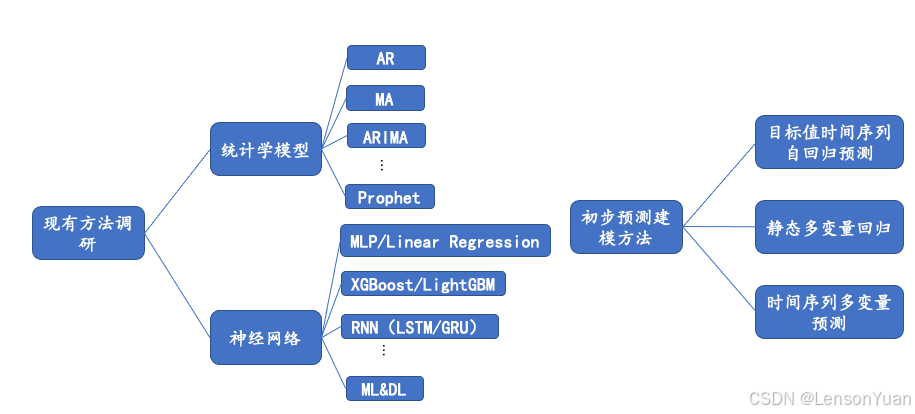 现有方法调研

统计学模型

AR

MA

ARIMA

⋮

Prophet

神经网络

MLP/Linear Regression

XGBoost/LightGBM

RNN（LSTM/GRU）

⋮

ML&DL

初步预测建模方法

目标值时间序列自回归预测

静态多变量回归

时间序列多变量预测

CSDN @LensonYuan